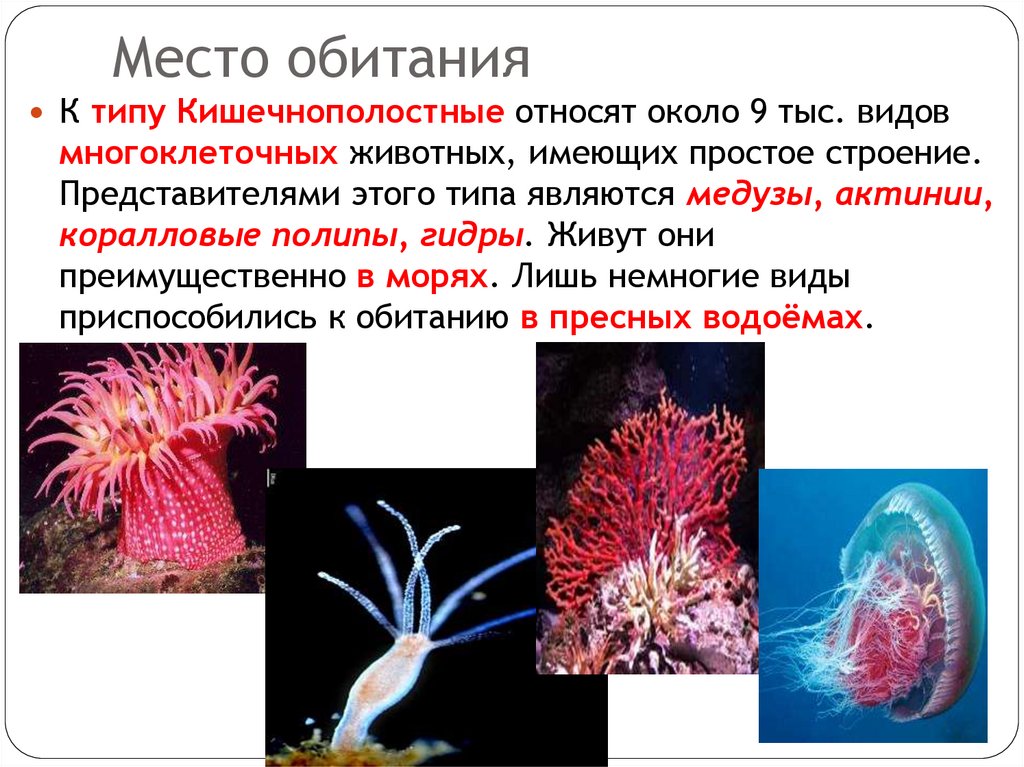 Место обитания

К типу Кишечнополостные относят около 9 тыс. видов многоклеточных животных, имеющих простое строение. Представителями этого типа являются медузы, актинии, коралловые полипы, гидры. Живут они преимущественно в морях. Лишь немногие виды приспособились к обитанию в пресных водоёмах.